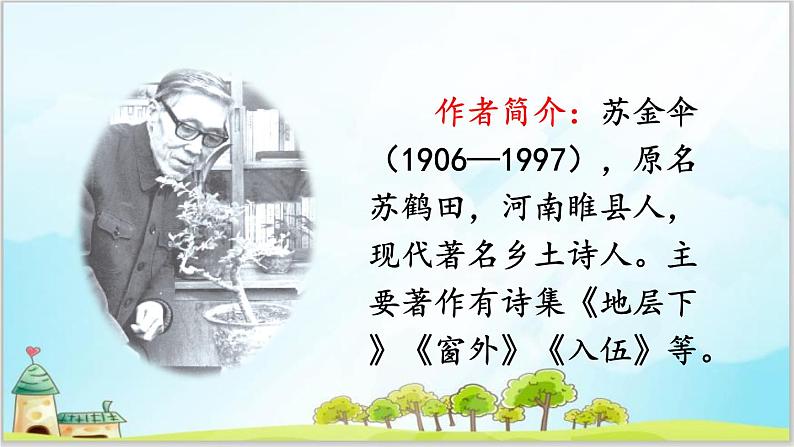 作者简介：苏金伞（1906—1997），原名苏鹤田，河南睢县人，现代著名乡土诗人。主要著作有诗集《地层下》《窗外》《入伍》等。